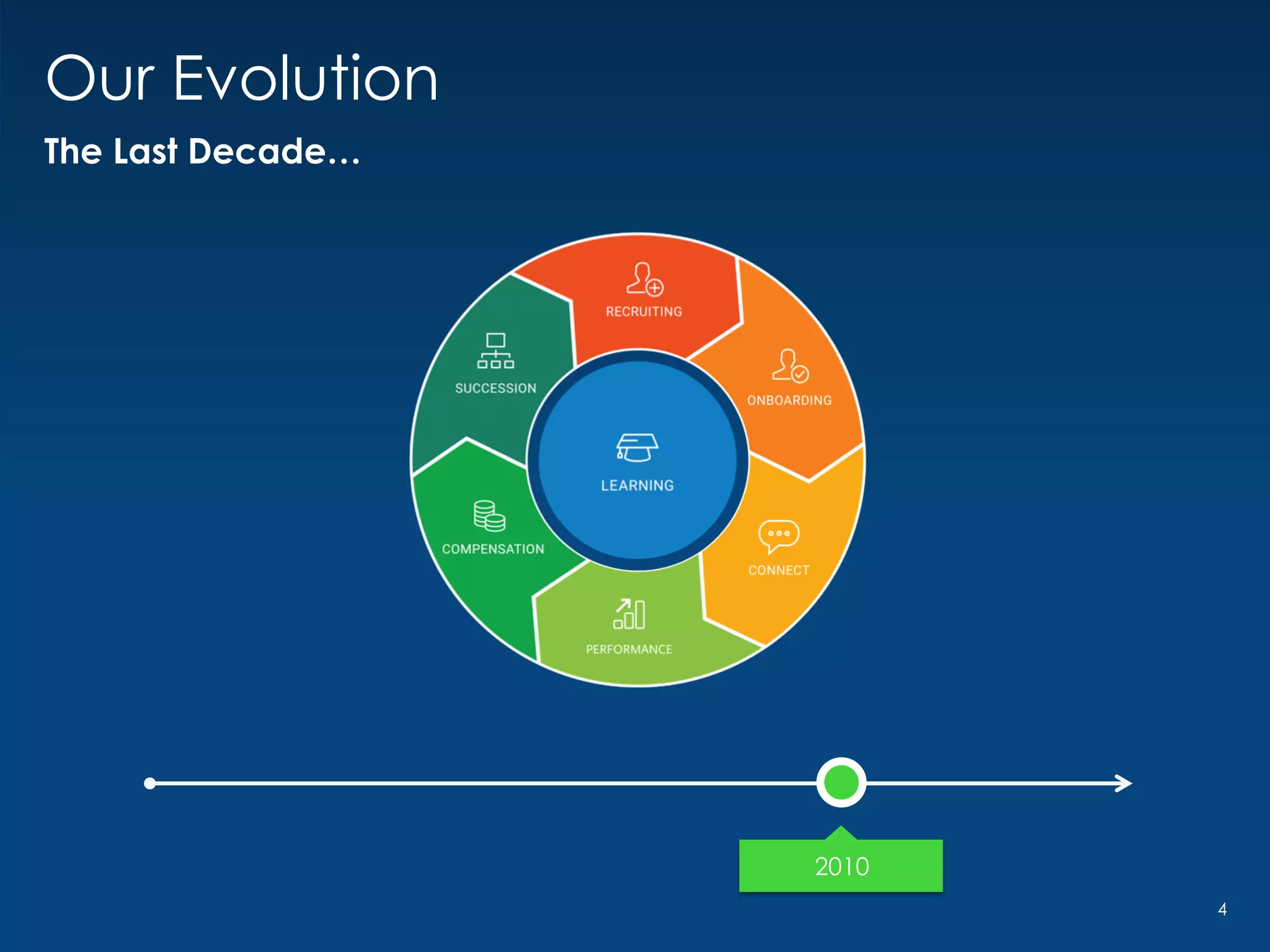 Our Evolution

The Last Decade...

RECRUITING
ONBOARDING
CONNECT
PERFORMANCE
COMPENSATION
SUCCESSION
LEARNING

2010

4